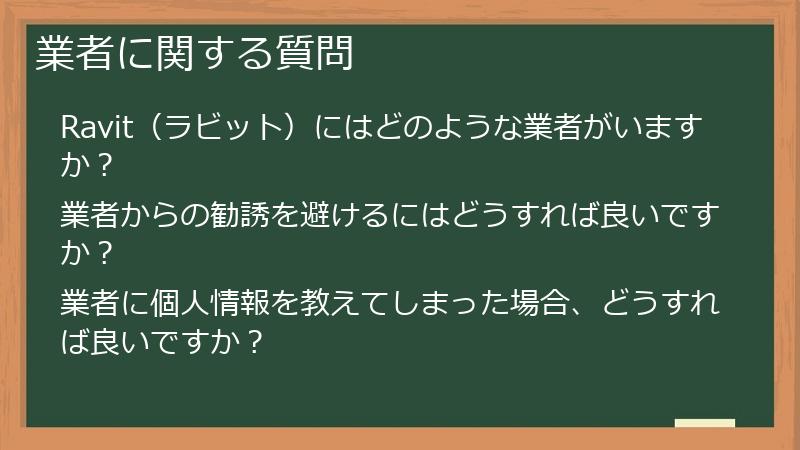 業者に関する質問

Ravit（ラビット）にはどのような業者がいますか？

業者からの勧誘を避けるにはどうすれば良いですか？

業者に個人情報を教えてしまった場合、どうすれば良いですか？